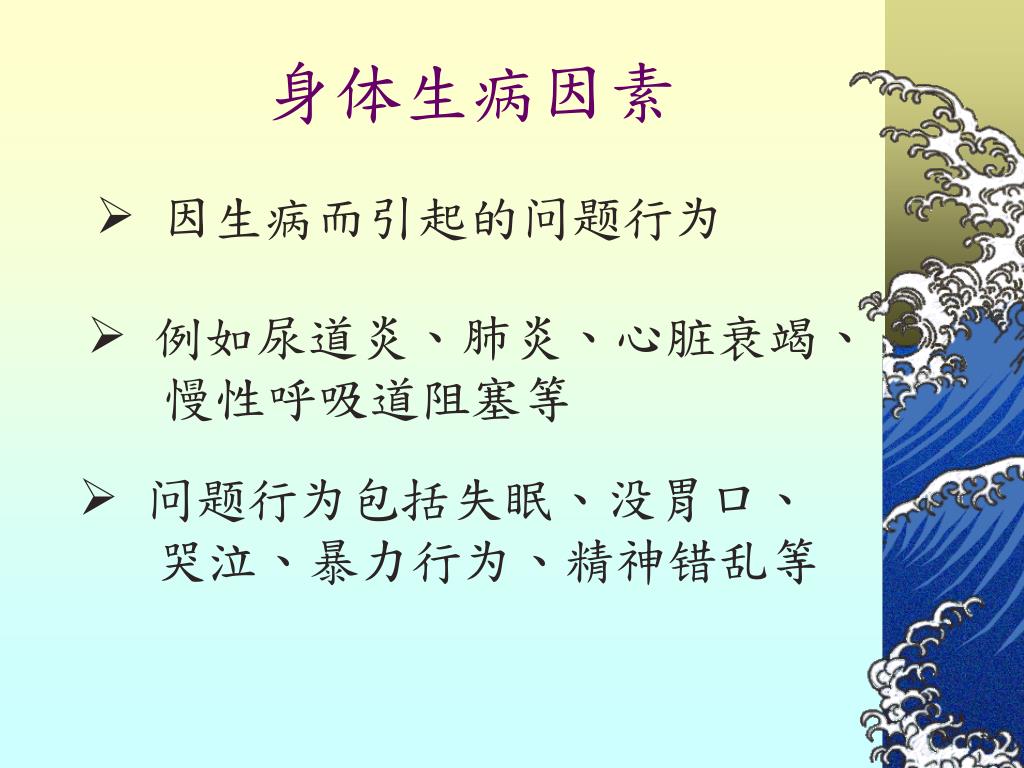 身体生病因素

➢ 因生病而引起的问题行为

➢ 例如尿道炎、肺炎、心脏衰竭、慢性呼吸道阻塞等

➢ 问题行为包括失眠、没胃口、哭泣、暴力行为、精神错乱等